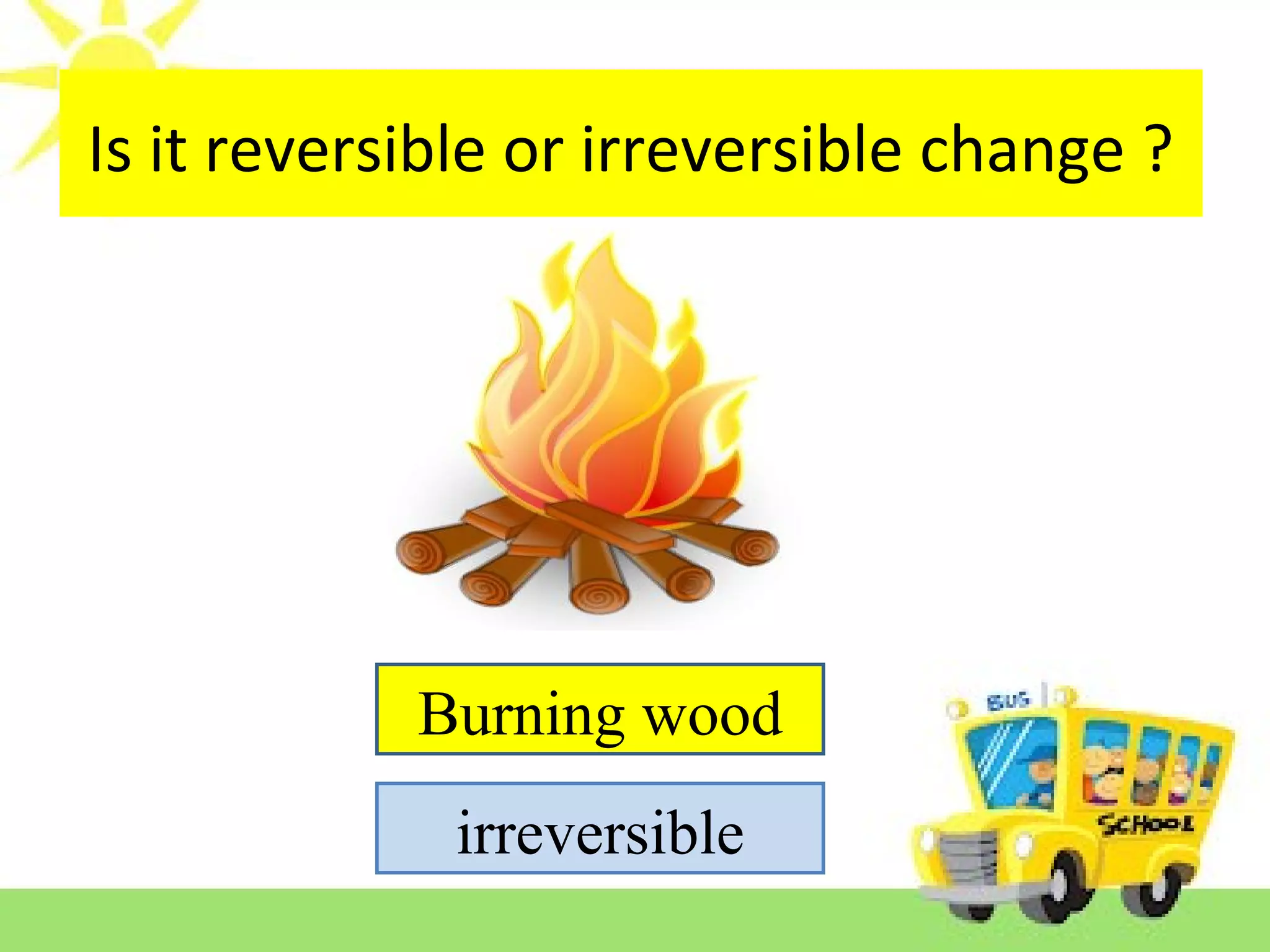 Is it reversible or irreversible change ?

Burning wood

irreversible

BUS

SCHOOL